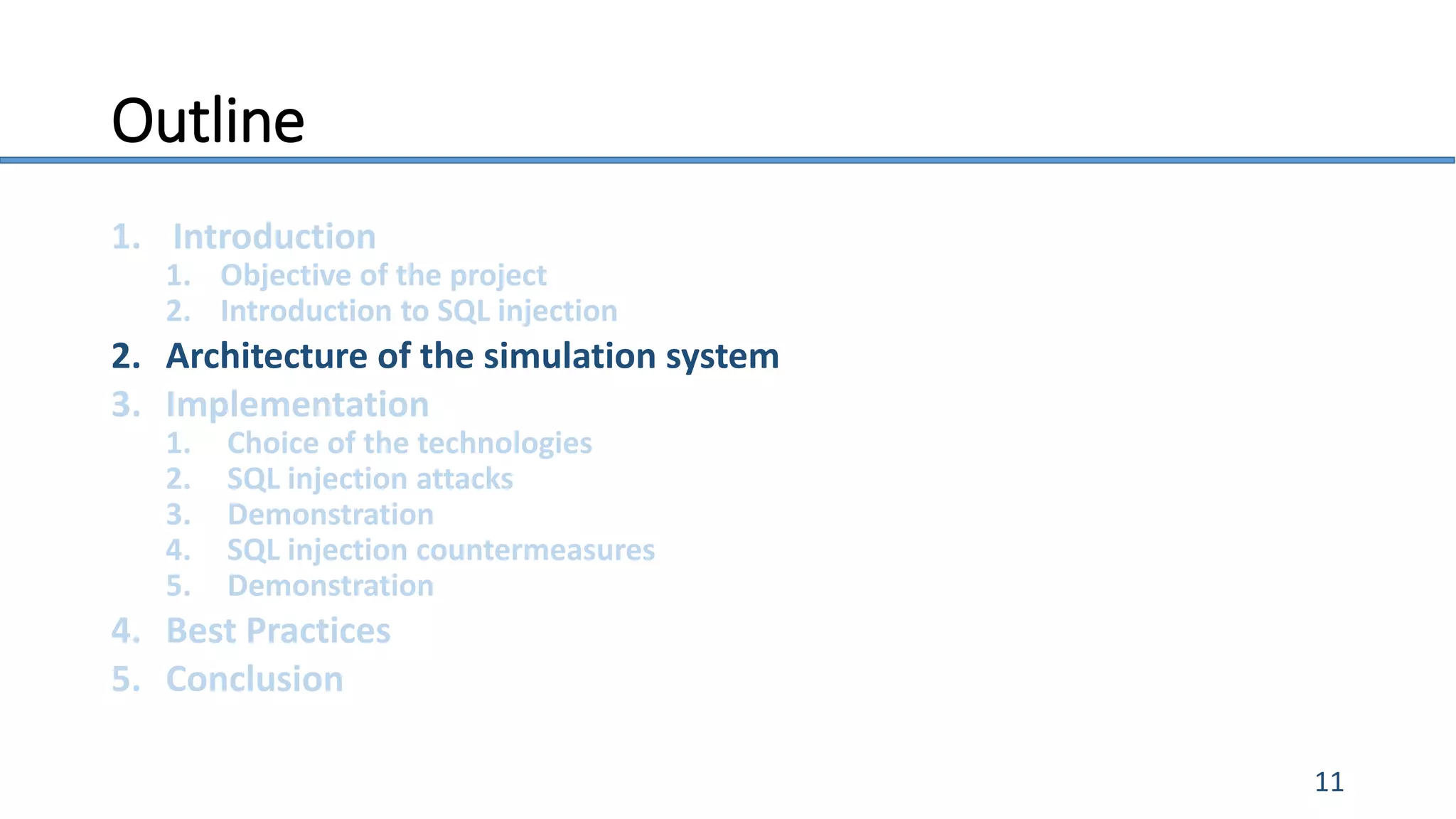 Outline

1. Introduction
1. Objective of the project
2. Introduction to SQL injection
2. Architecture of the simulation system
3. Implementation
1. Choice of the technologies
2. SQL injection attacks
3. Demonstration
4. SQL injection countermeasures
5. Demonstration
4. Best Practices
5. Conclusion

11